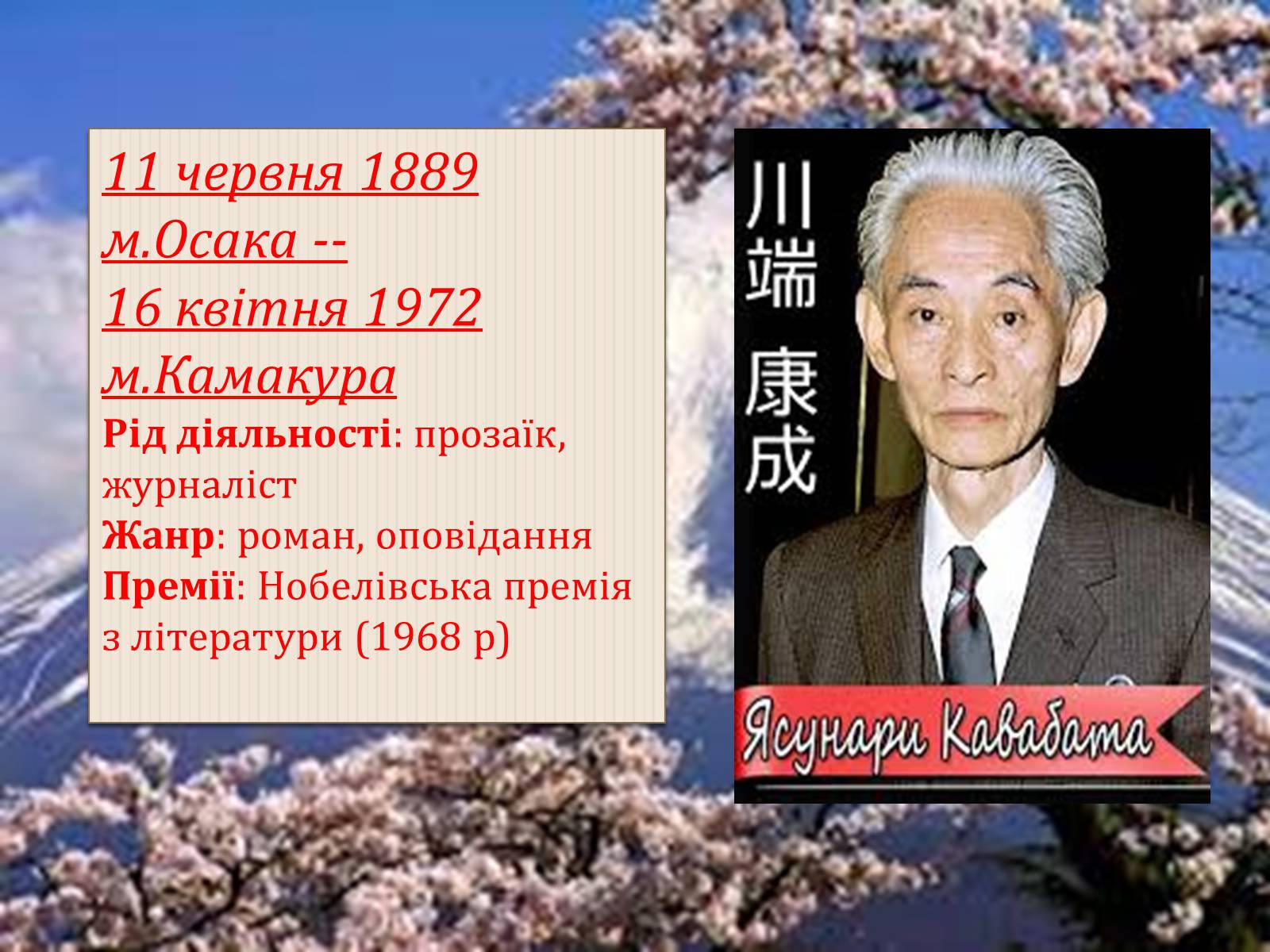 11 червня 1889
м.Осака --
16 квітня 1972
м.Камакура
Рід діяльності: прозаїк, журналіст
Жанр: роман, оповідання
Премії: Нобелівська премія з літератури (1968 р)

川端 康成

Ясунари Кавабата